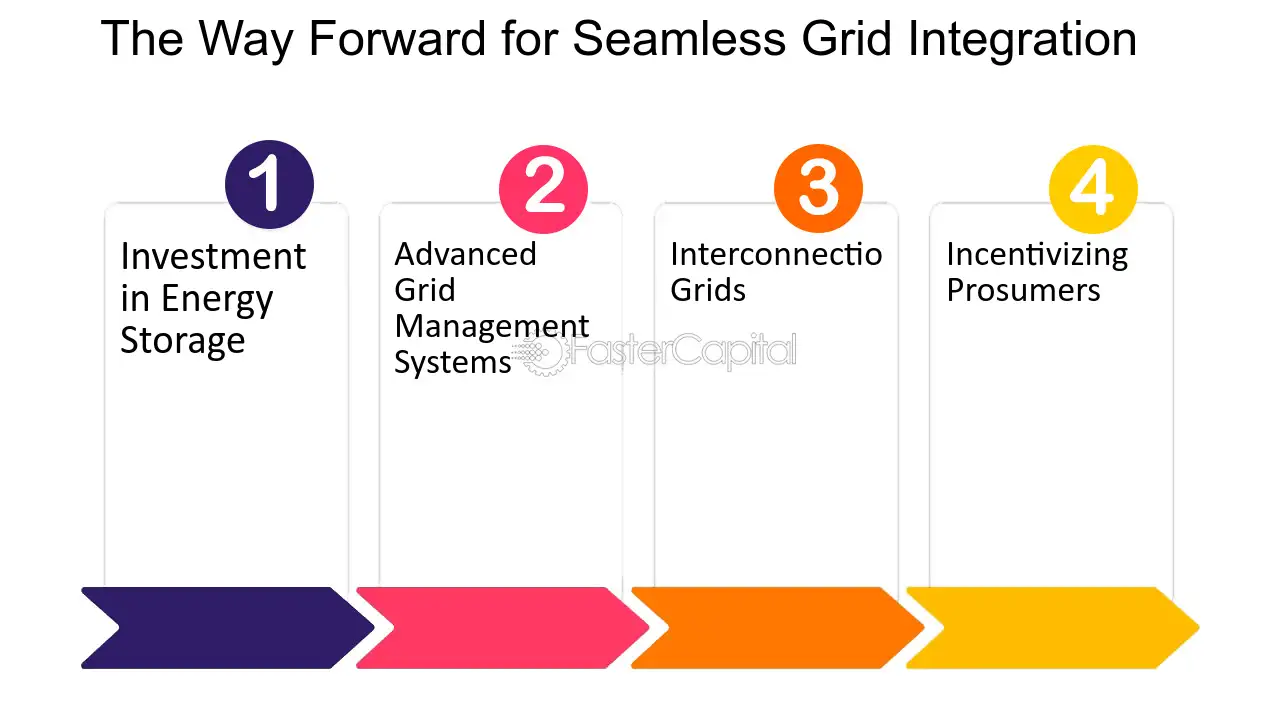 The Way Forward for Seamless Grid Integration

1

Investment in Energy Storage

2

Advanced Grid Management Systems

3

Interconnectio Grids

4

Incentivizing Prosumers

FasterCapital